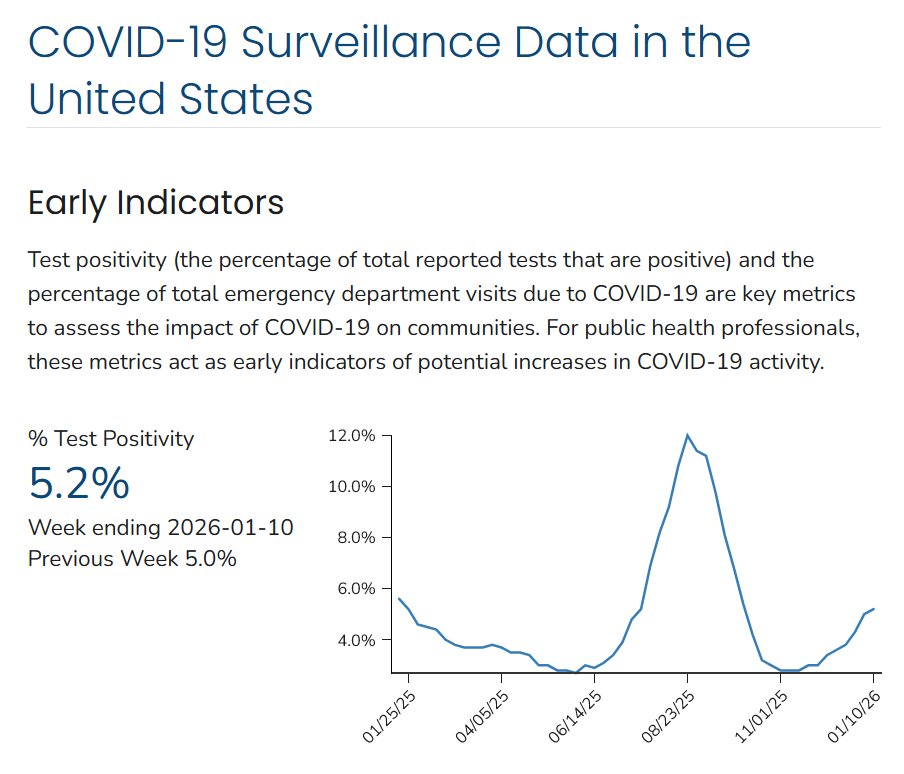 COVID-19 Surveillance Data in the United States

Early Indicators

Test positivity (the percentage of total reported tests that are positive) and the percentage of total emergency department visits due to COVID-19 are key metrics to assess the impact of COVID-19 on communities. For public health professionals, these metrics act as early indicators of potential increases in COVID-19 activity.

% Test Positivity
5.2%
Week ending 2026-01-10
Previous Week 5.0%

12.0%
10.0%
8.0%
6.0%
4.0%

01/25/25
04/05/25
06/14/25
08/23/25
11/01/25
01/10/26